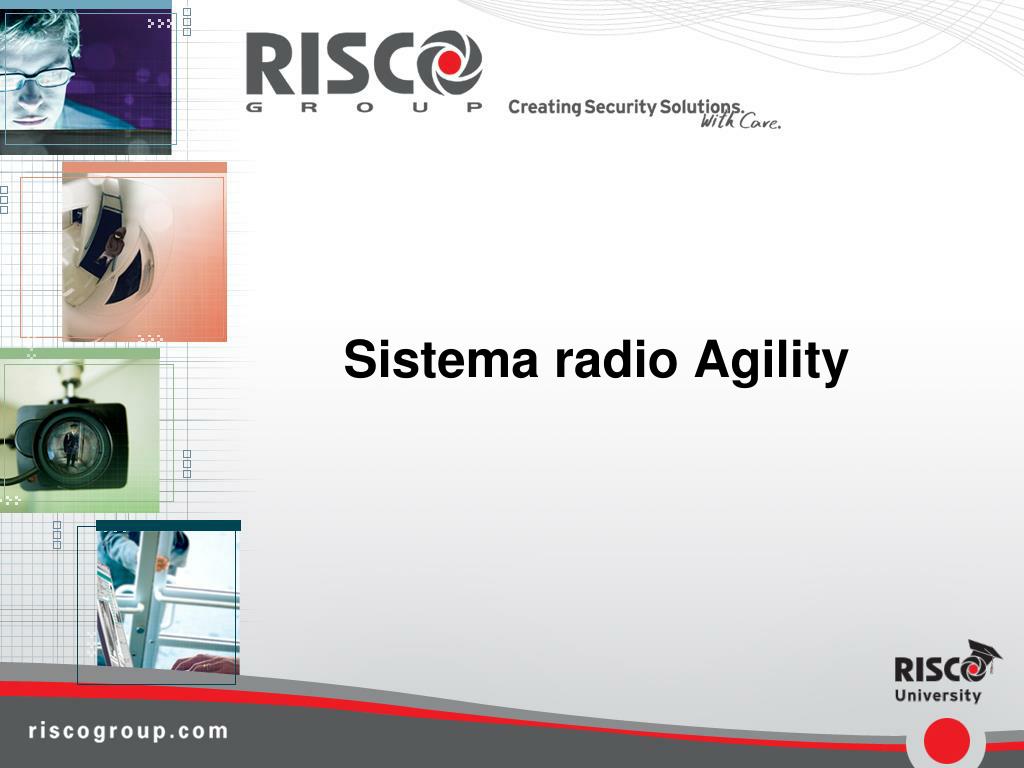 RISCO GROUP Creating Security Solutions. With Care.

Sistema radio Agility

RISCO University

riscogroup.com